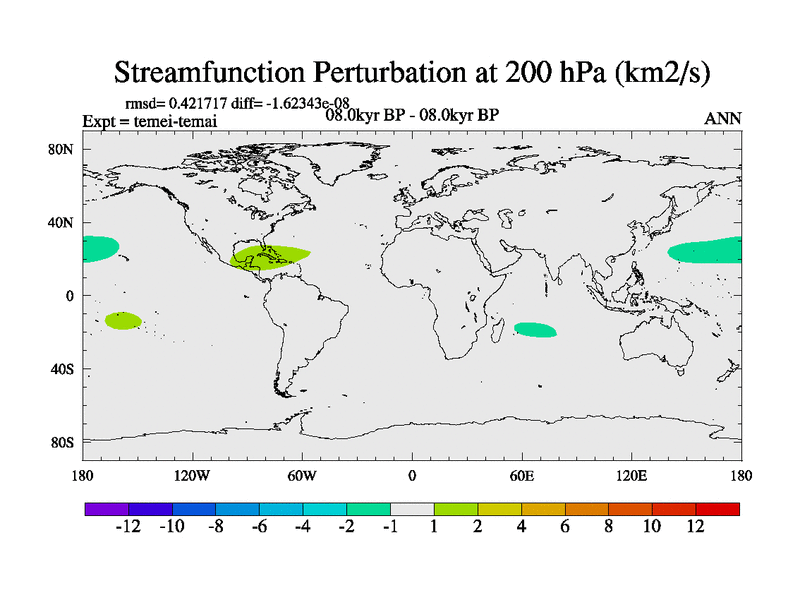 Streamfunction Perturbation at 200 hPa (km2/s)

rmsd= 0.421717 diff= -1.62343e-08
Expt = temei-temai
08.0kyr BP - 08.0kyr BP
ANN

80N
40N
0
40S
80S

180
120W
60W
0
60E
120E
180

-12 -10 -8 -6 -4 -2 -1 1 2 4 6 8 10 12